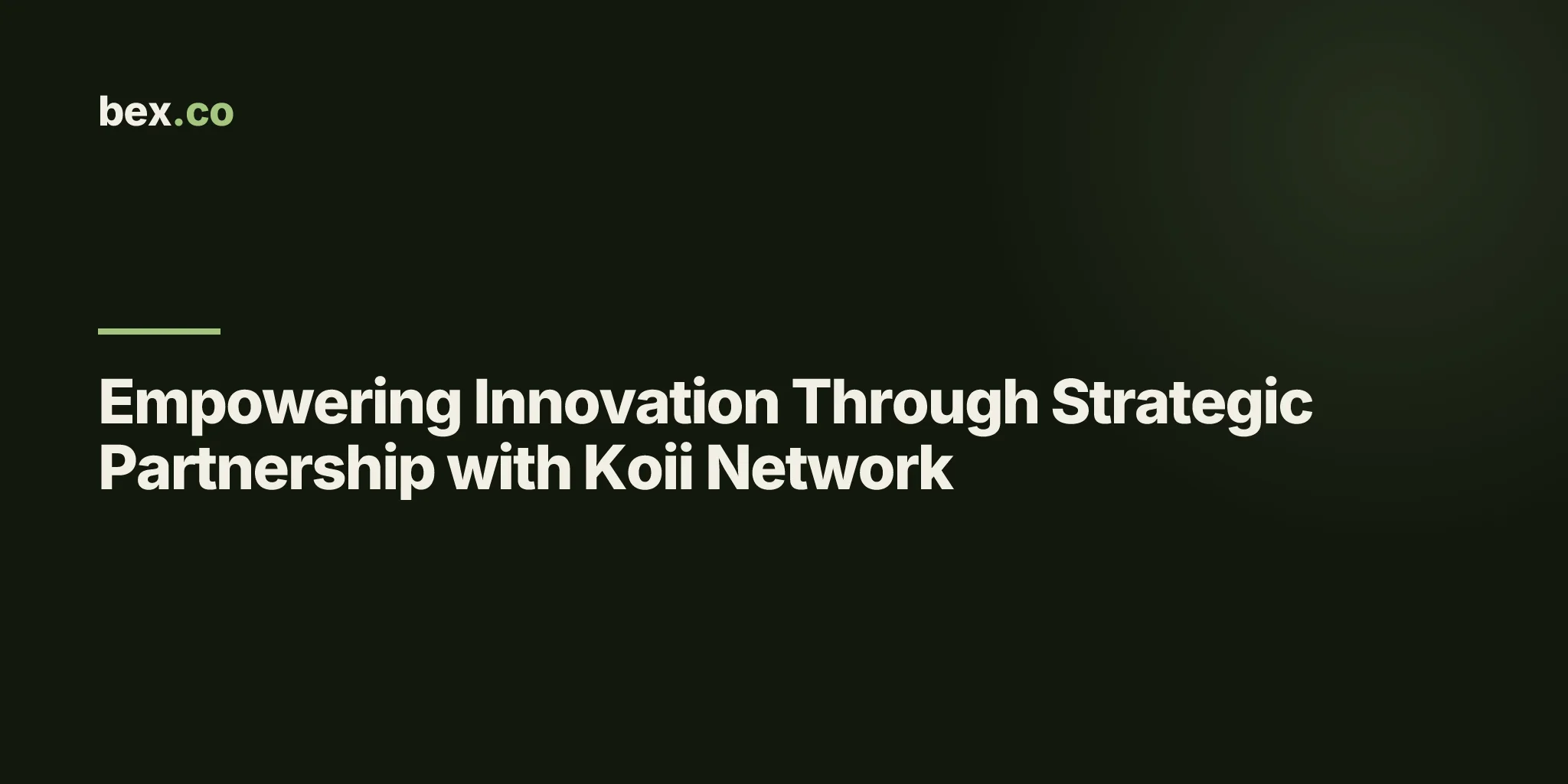 bex.co

Empowering Innovation Through Strategic Partnership with Koii Network